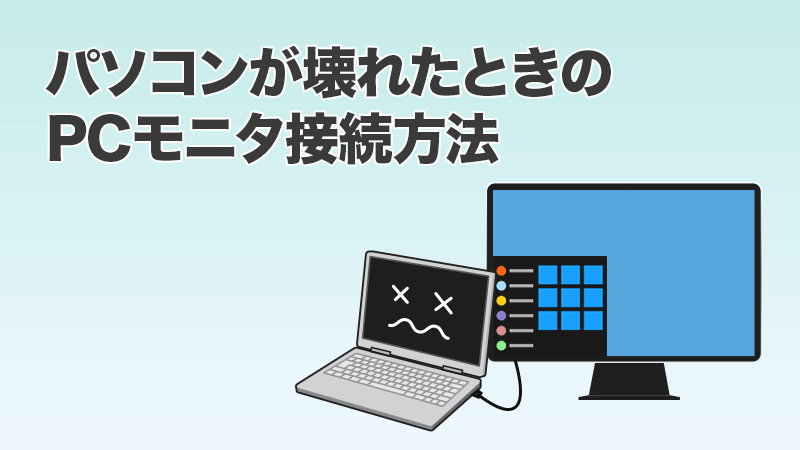 パソコンが壊れたときの
PCモニタ接続方法